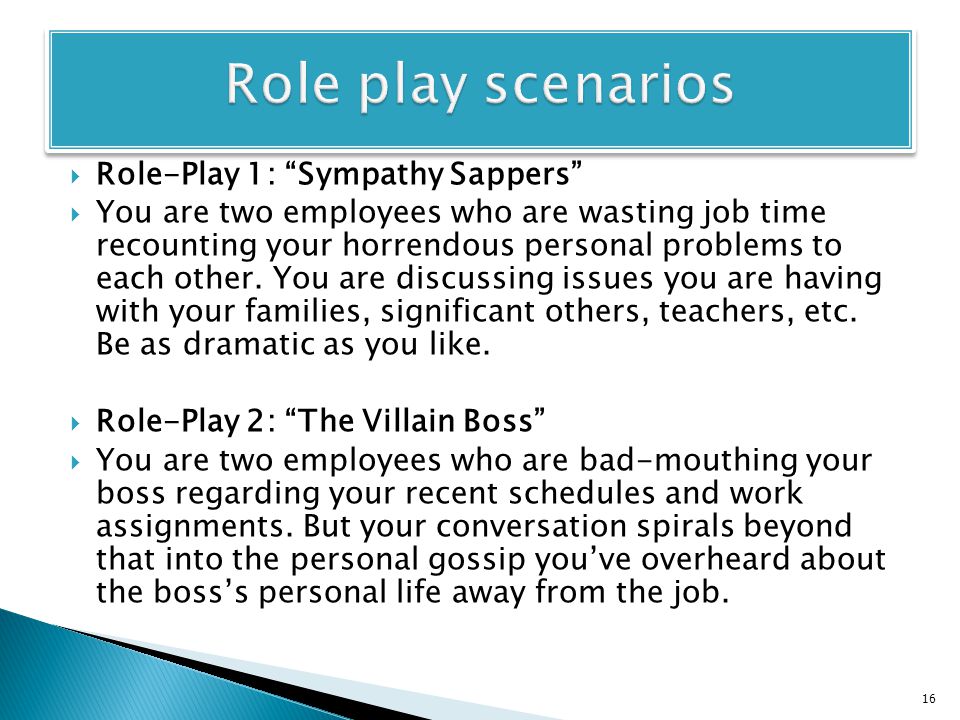 Role play scenarios

Role-Play 1: “Sympathy Sappers”

You are two employees who are wasting job time recounting your horrendous personal problems to each other. You are discussing issues you are having with your families, significant others, teachers, etc. Be as dramatic as you like.

Role-Play 2: “The Villain Boss”

You are two employees who are bad-mouthing your boss regarding your recent schedules and work assignments. But your conversation spirals beyond that into the personal gossip you’ve overheard about the boss’s personal life away from the job.

16